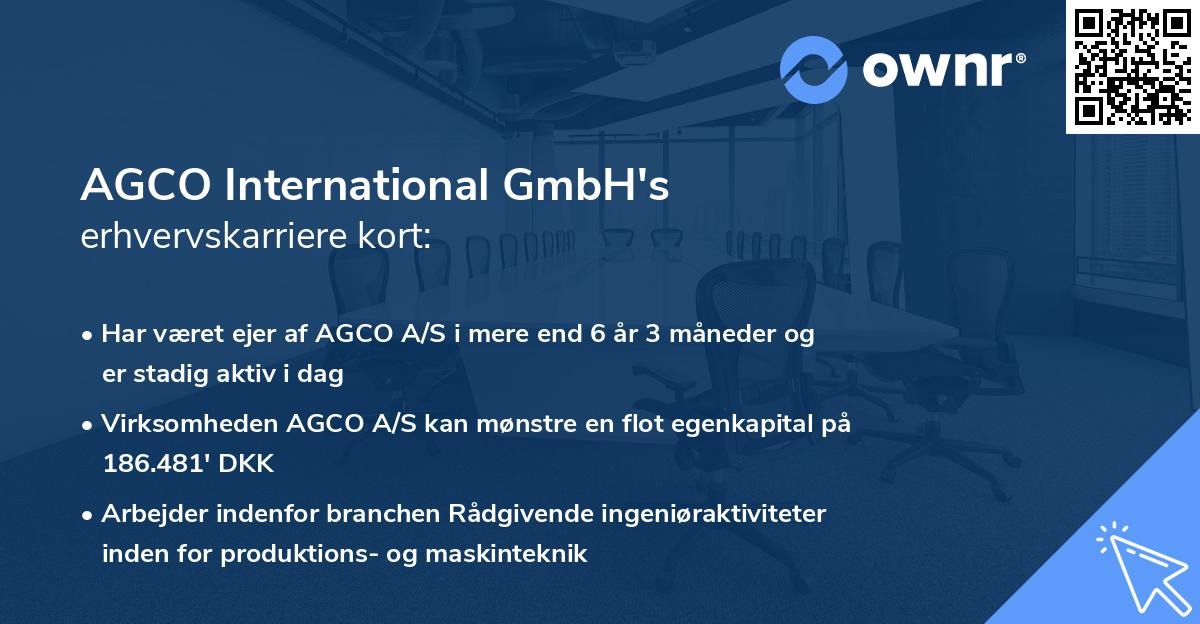 ownr®

AGCO International GmbH's
erhvervskarriere kort:

• Har været ejer af AGCO A/S i mere end 6 år 3 måneder og er stadig aktiv i dag

• Virksomheden AGCO A/S kan mønstre en flot egenkapital på 186.481' DKK

• Arbejder indenfor branchen Rådgivende ingeniøraktiviteter inden for produktions- og maskinteknik